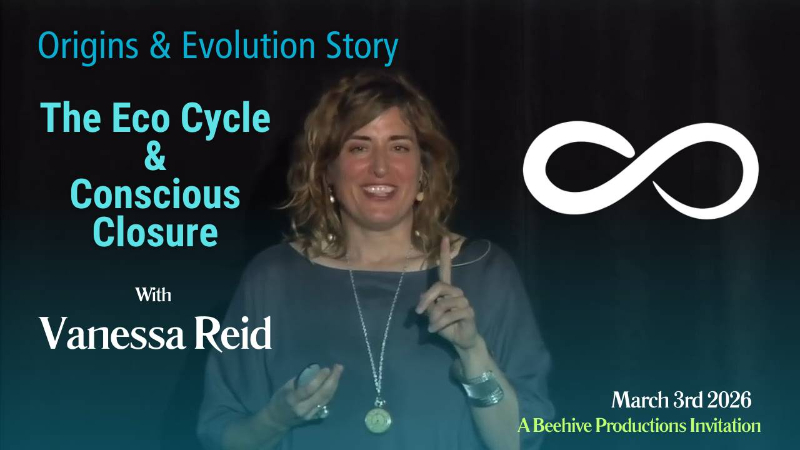 Origins & Evolution Story

The Eco Cycle & Conscious Closure

With
Vanessa Reid

March 3rd 2026
A Beehive Productions Invitation